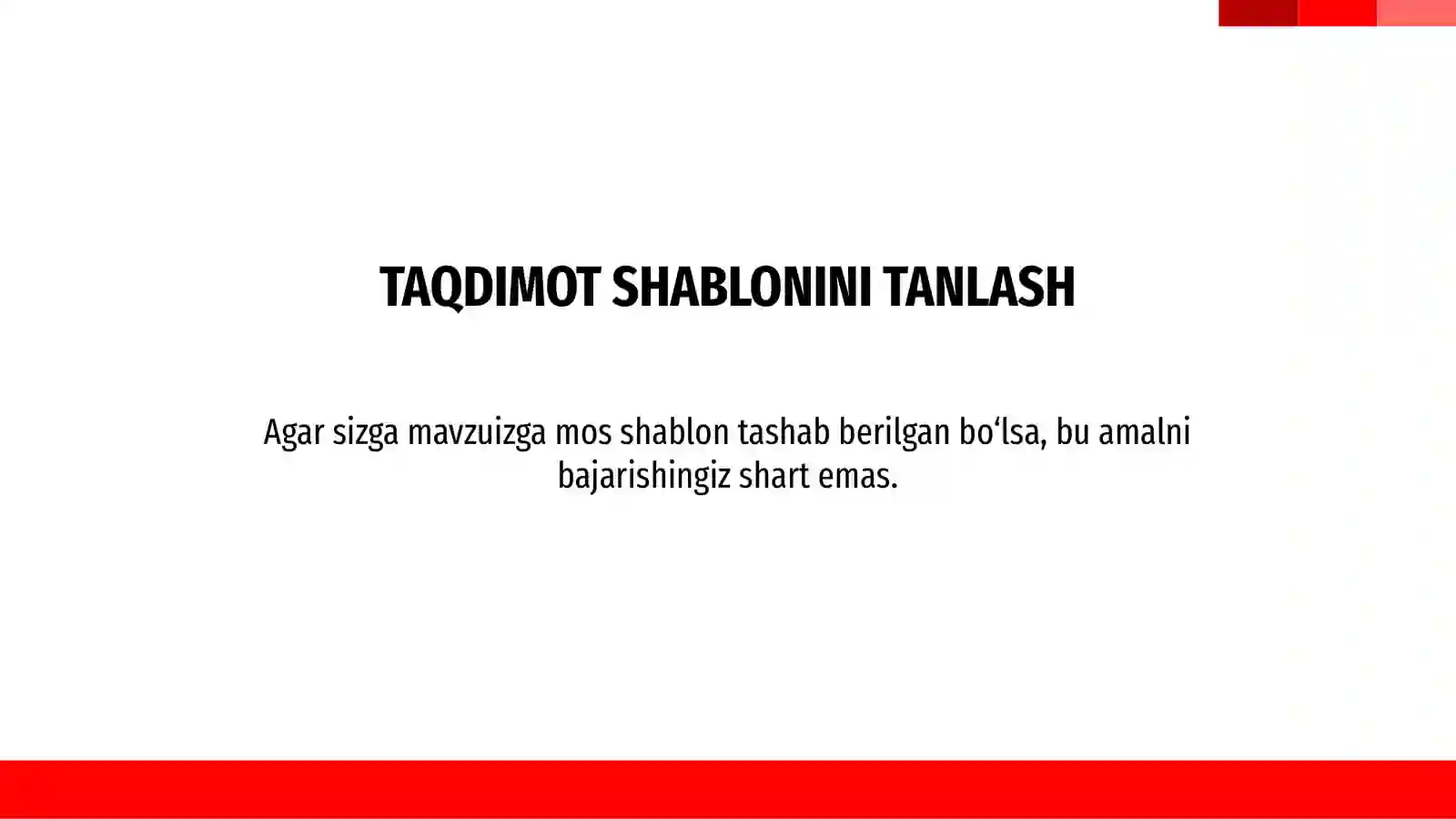 TAQDIMOT SHABLONINI TANLASH

Agar sizga mavzuizga mos shablon tashab berilgan bo‘lsa, bu amalni bajarishingiz shart emas.